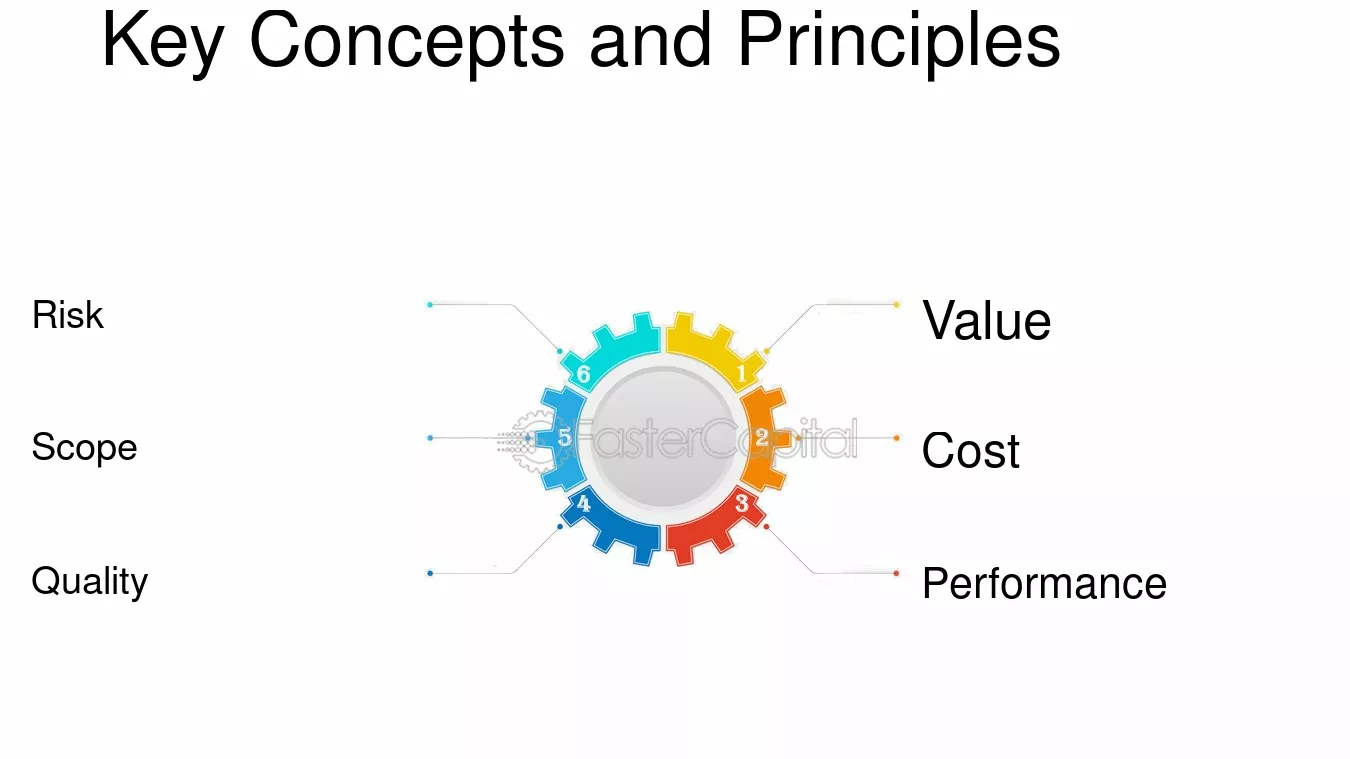 Key Concepts and Principles

Risk

Scope

Quality

6

5

4

1

2

3

Value

Cost

Performance

FasterCapital